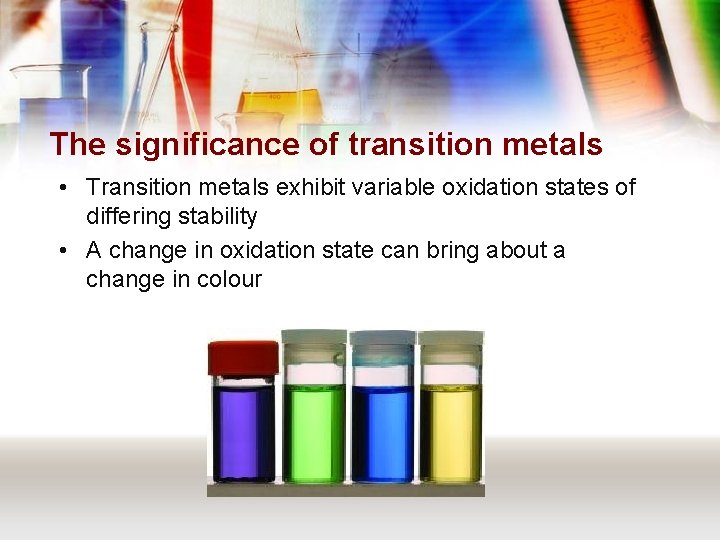 The significance of transition metals

• Transition metals exhibit variable oxidation states of differing stability

• A change in oxidation state can bring about a change in colour